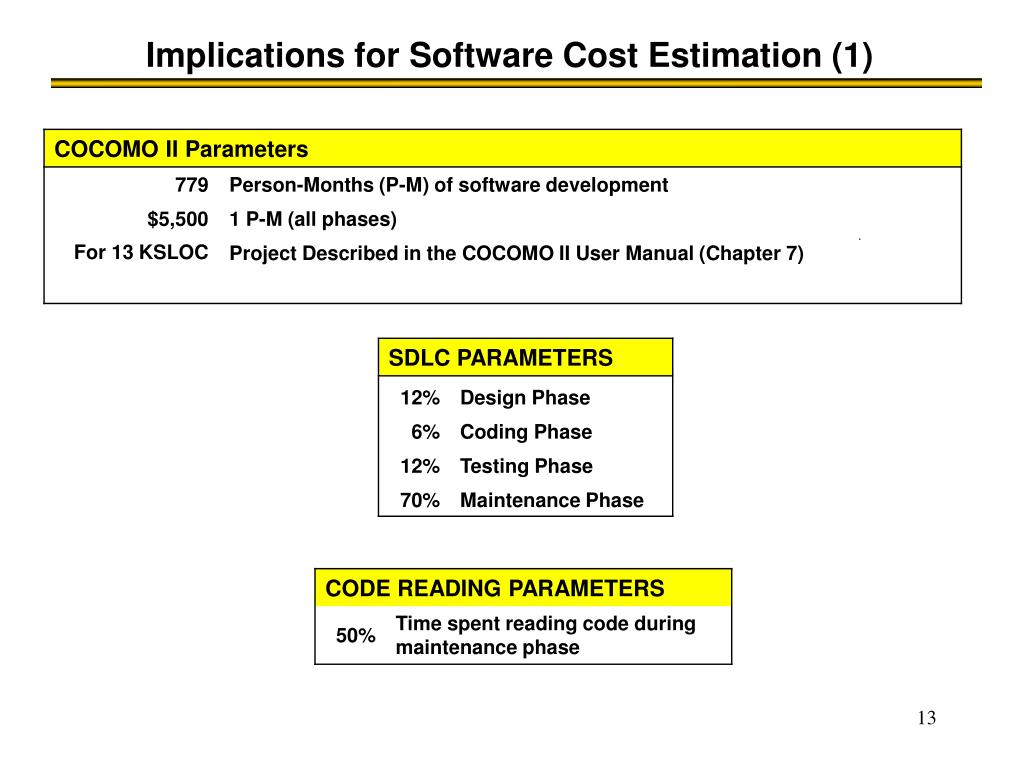 Implications for Software Cost Estimation (1)

| COCOMO II Parameters | |
|---|---|
| 779 | Person-Months (P-M) of software development |
| $5,500 | 1 P-M (all phases) |
| For 13 KSLOC | Project Described in the COCOMO II User Manual (Chapter 7) |

| SDLC PARAMETERS | |
|---|---|
| 12% | Design Phase |
| 6% | Coding Phase |
| 12% | Testing Phase |
| 70% | Maintenance Phase |

| CODE READING PARAMETERS | |
|---|---|
| 50% | Time spent reading code during maintenance phase |

13